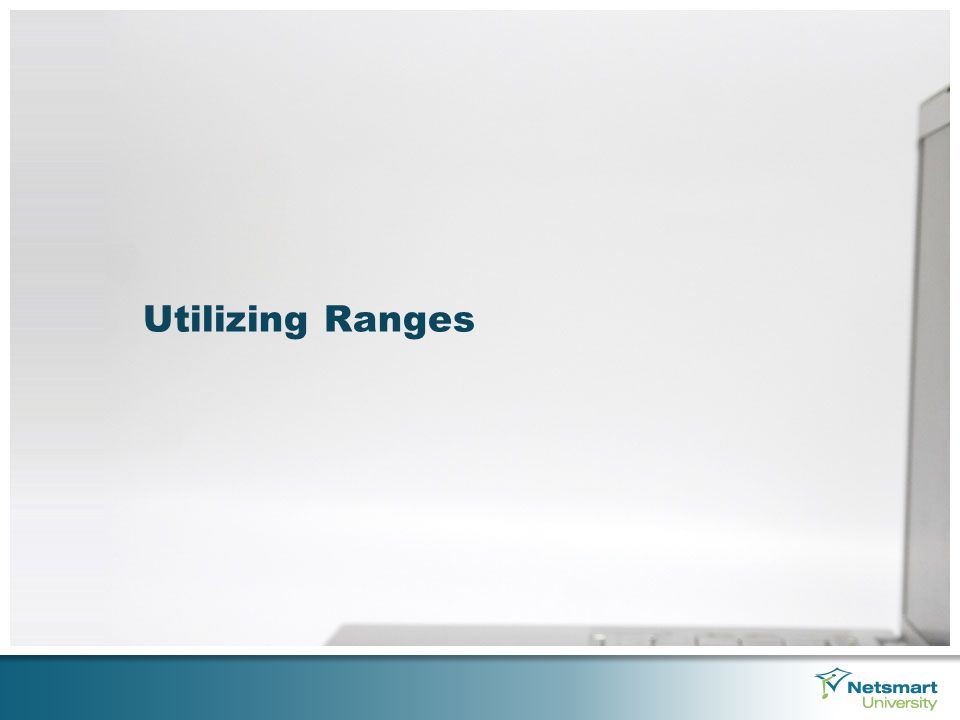 Utilizing Ranges

Netsmart
University